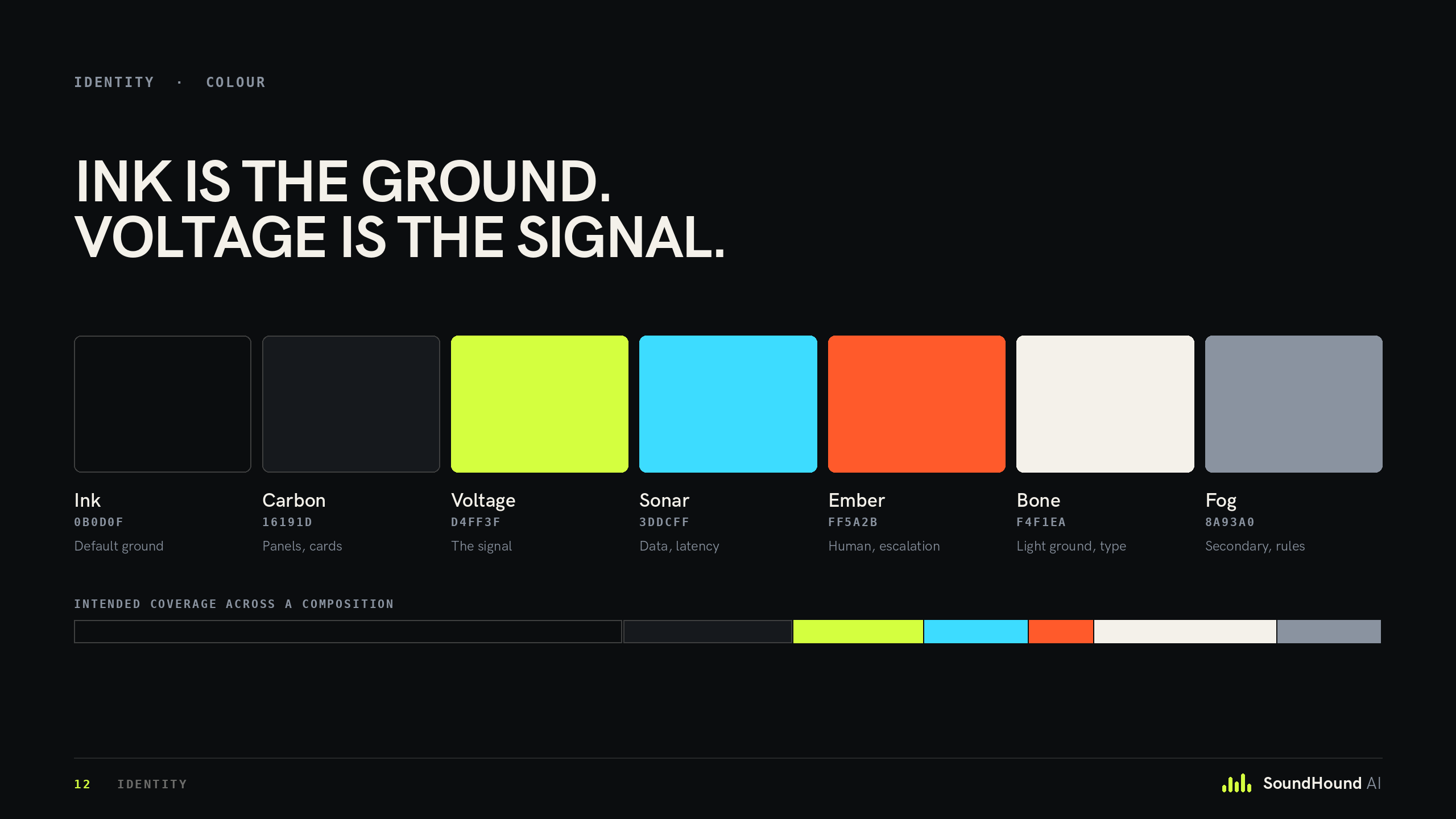 IDENTITY · COLOUR

INK IS THE GROUND.
VOLTAGE IS THE SIGNAL.

Ink
0B0D0F
Default ground

Carbon
16191D
Panels, cards

Voltage
D4FF3F
The signal

Sonar
3DDCFF
Data, latency

Ember
FF5A2B
Human, escalation

Bone
F4F1EA
Light ground, type

Fog
8A93A0
Secondary, rules

INTENDED COVERAGE ACROSS A COMPOSITION

12 IDENTITY

SoundHound AI